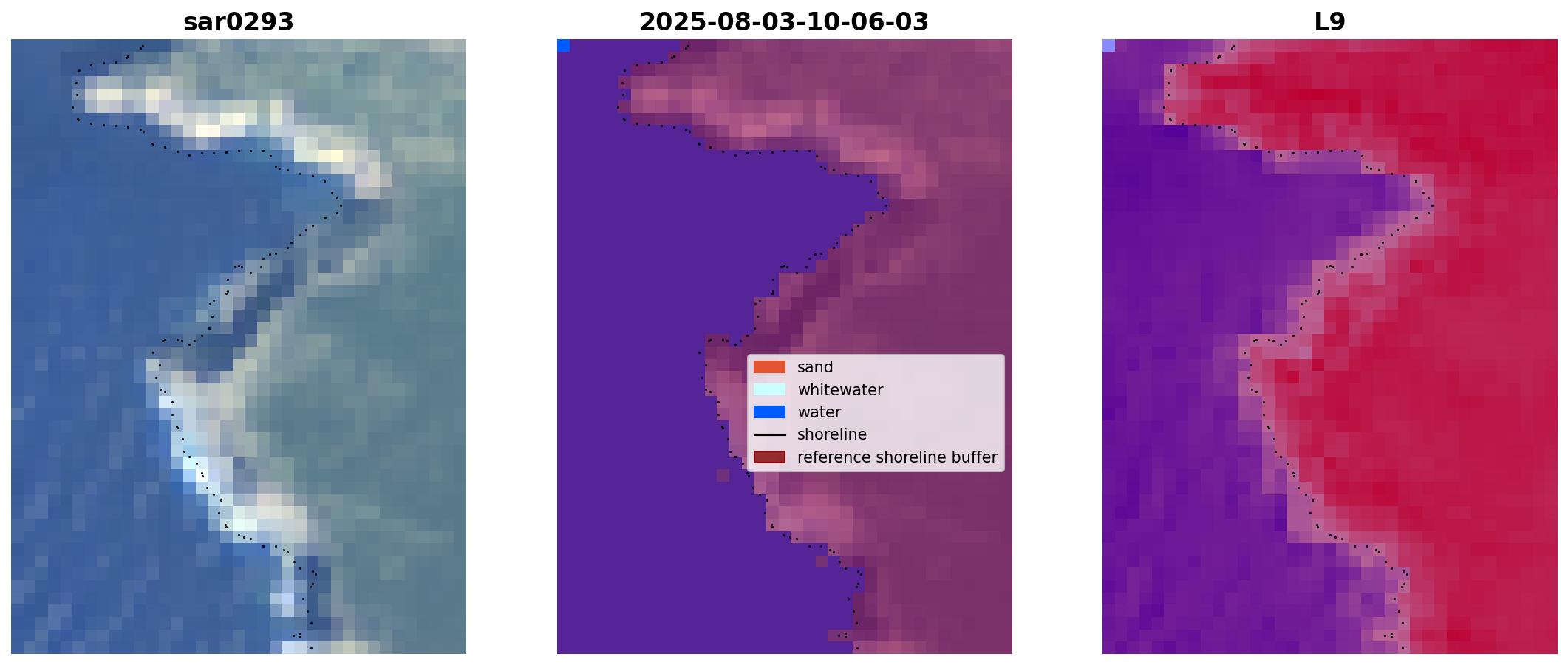 sar0293

2025-08-03-10-06-03

sand
whitewater
water
shoreline
reference shoreline buffer

L9